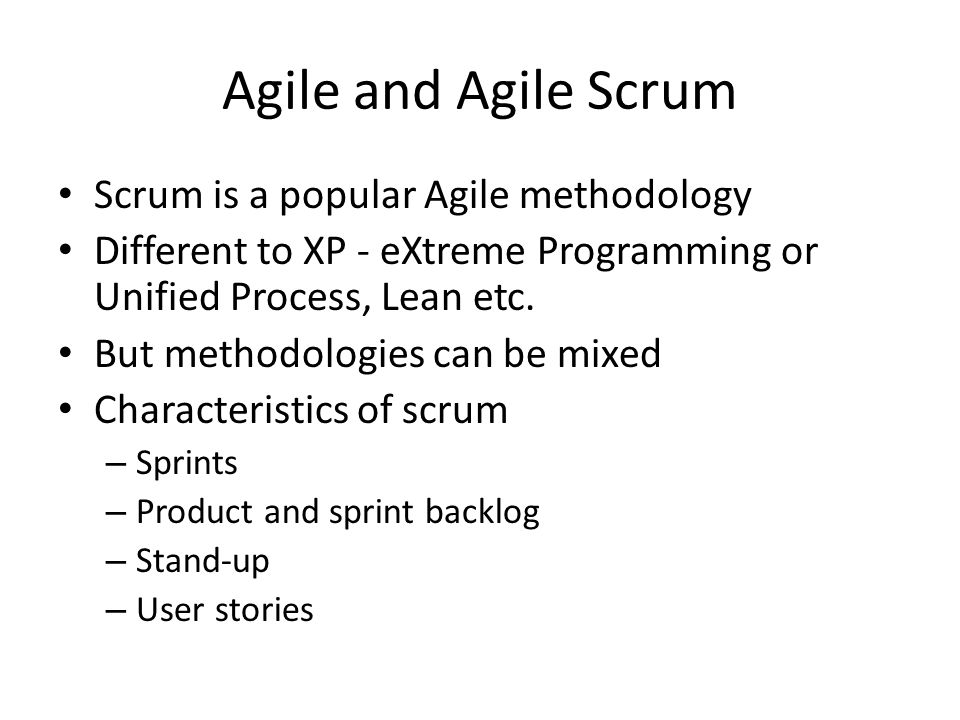 Agile and Agile Scrum

• Scrum is a popular Agile methodology
• Different to XP - eXtreme Programming or Unified Process, Lean etc.
• But methodologies can be mixed
• Characteristics of scrum
  – Sprints
  – Product and sprint backlog
  – Stand-up
  – User stories